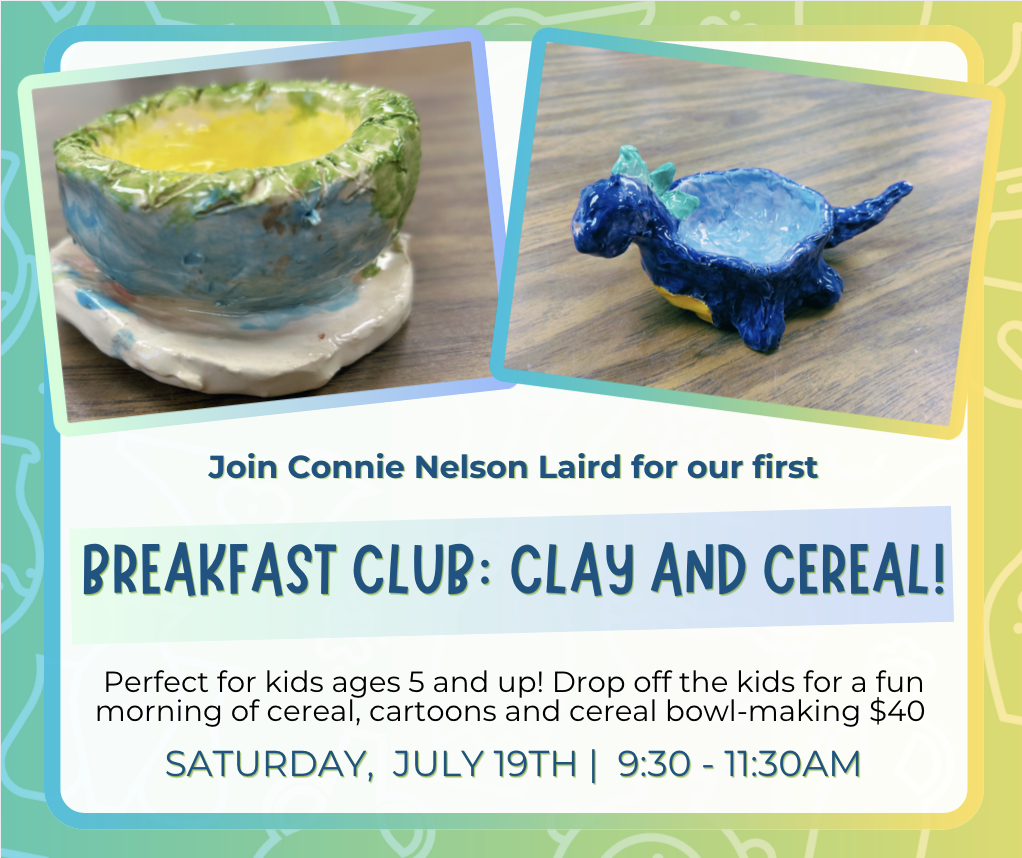 Join Connie Nelson Laird for our first

BREAKFAST CLUB: CLAY AND CEREAL!

Perfect for kids ages 5 and up! Drop off the kids for a fun morning of cereal, cartoons and cereal bowl-making $40

SATURDAY, JULY 19TH | 9:30 - 11:30AM